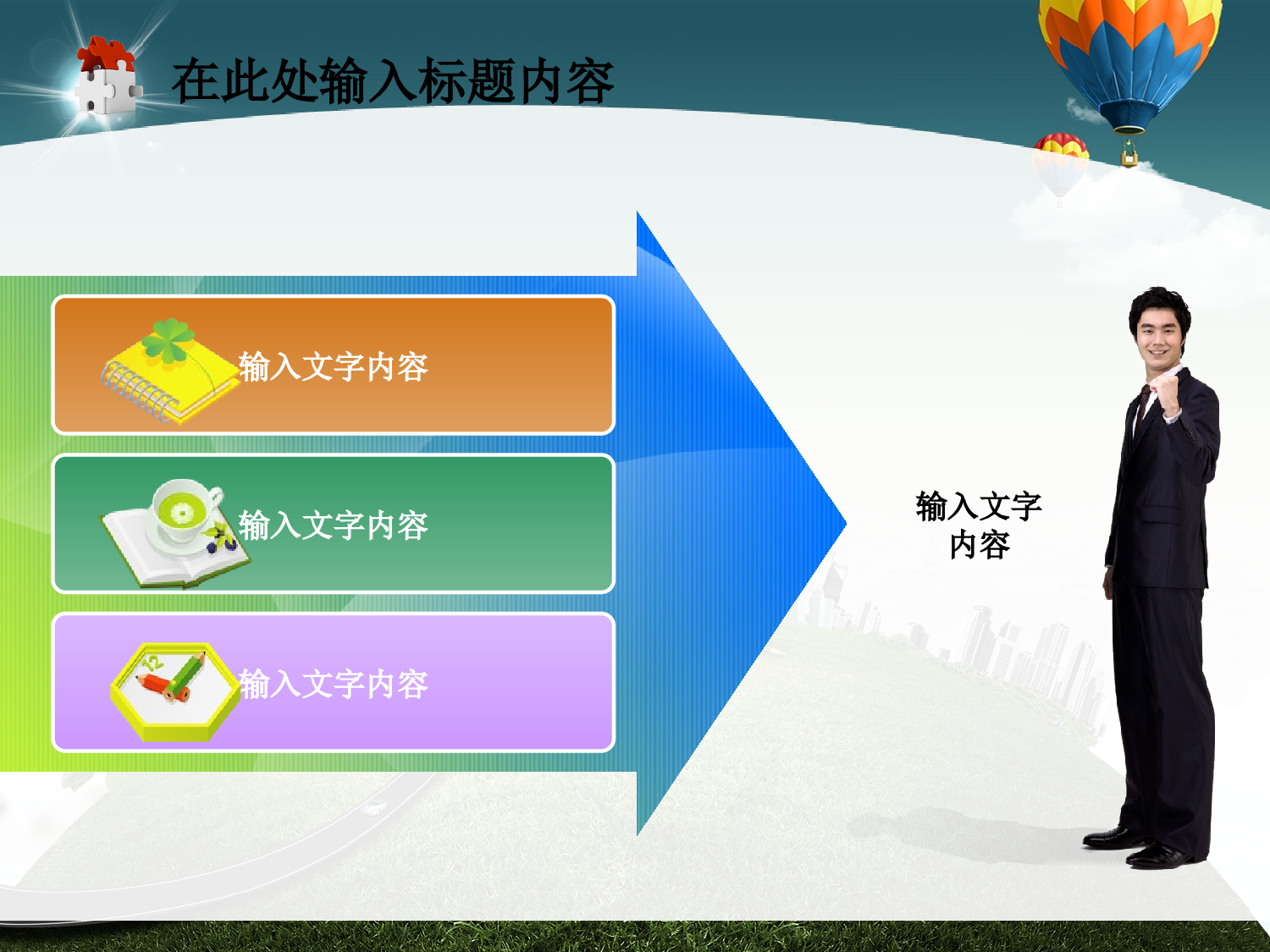 在此处输入标题内容

输入文字内容

输入文字内容

输入文字内容

输入文字内容